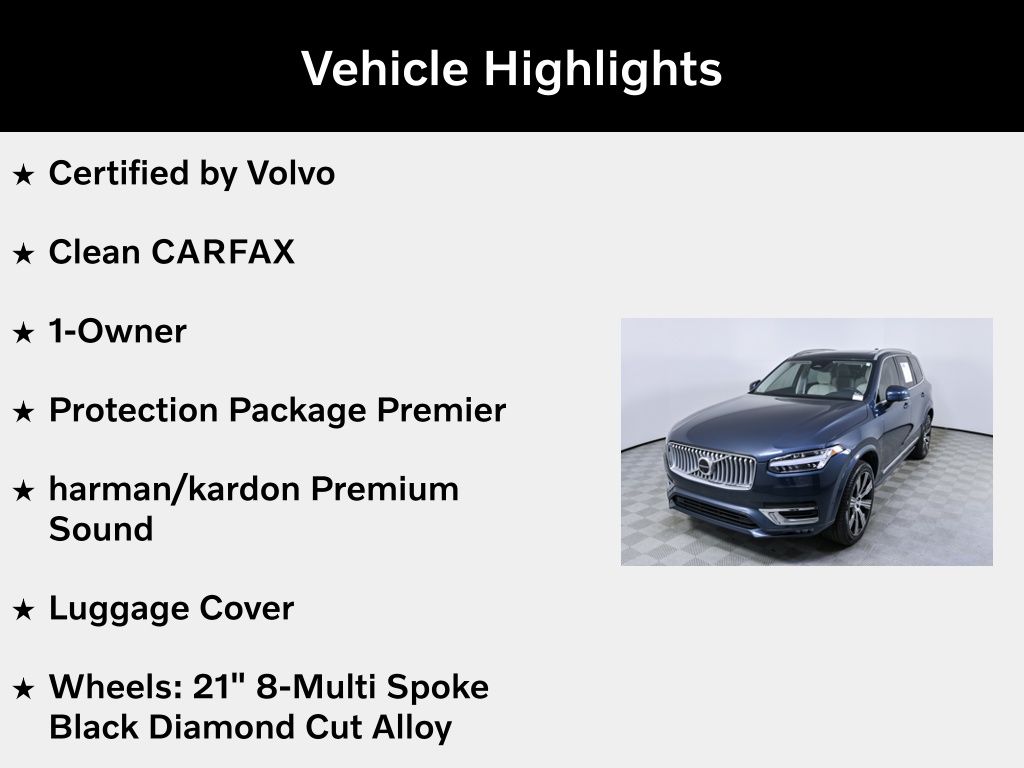 Vehicle Highlights

★ Certified by Volvo

★ Clean CARFAX

★ 1-Owner

★ Protection Package Premier

★ harman/kardon Premium Sound

★ Luggage Cover

★ Wheels: 21" 8-Multi Spoke Black Diamond Cut Alloy